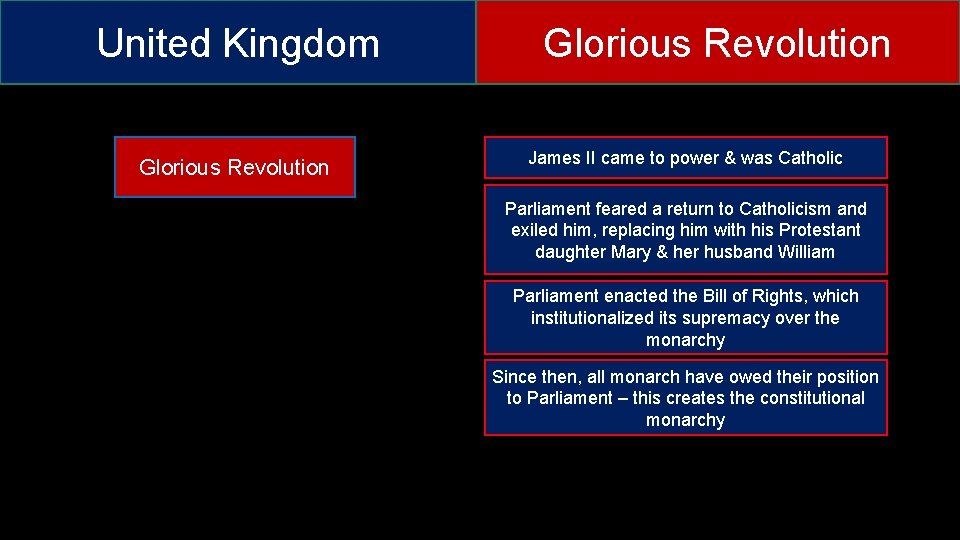 United Kingdom

Glorious Revolution

Glorious Revolution

James II came to power & was Catholic

Parliament feared a return to Catholicism and exiled him, replacing him with his Protestant daughter Mary & her husband William

Parliament enacted the Bill of Rights, which institutionalized its supremacy over the monarchy

Since then, all monarch have owed their position to Parliament – this creates the constitutional monarchy